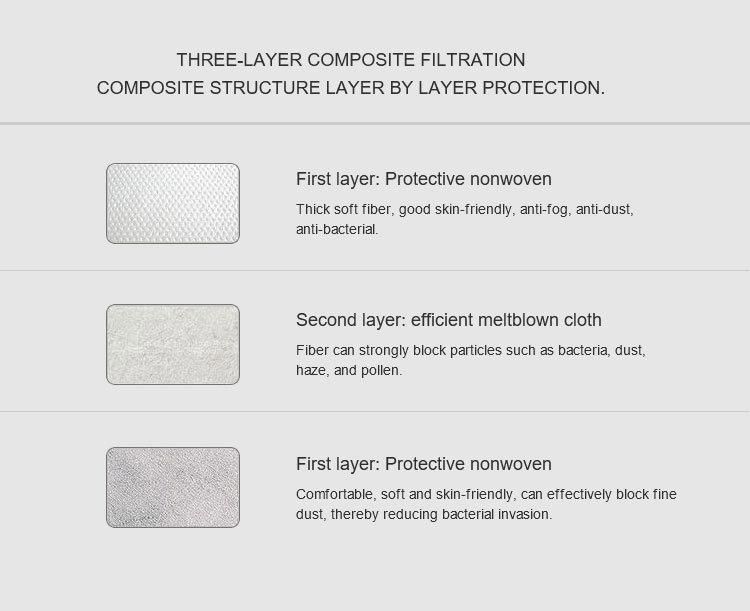 THREE-LAYER COMPOSITE FILTRATION
COMPOSITE STRUCTURE LAYER BY LAYER PROTECTION.

First layer: Protective nonwoven

Thick soft fiber, good skin-friendly, anti-fog, anti-dust, anti-bacterial.

Second layer: efficient meltblown cloth

Fiber can strongly block particles such as bacteria, dust, haze, and pollen.

First layer: Protective nonwoven

Comfortable, soft and skin-friendly, can effectively block fine dust, thereby reducing bacterial invasion.